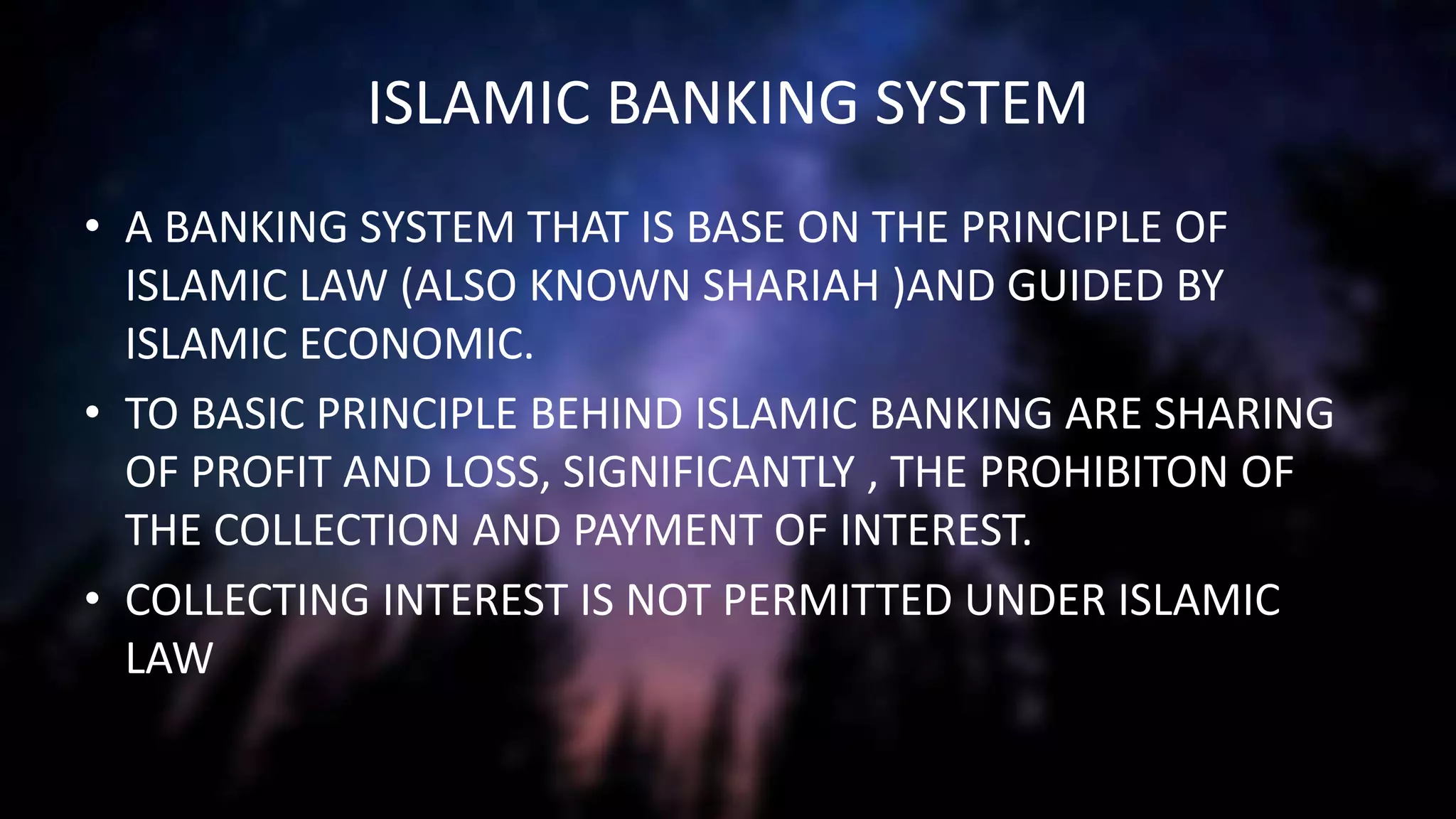 ISLAMIC BANKING SYSTEM

• A BANKING SYSTEM THAT IS BASE ON THE PRINCIPLE OF ISLAMIC LAW (ALSO KNOWN SHARIAH )AND GUIDED BY ISLAMIC ECONOMIC.

• TO BASIC PRINCIPLE BEHIND ISLAMIC BANKING ARE SHARING OF PROFIT AND LOSS, SIGNIFICANTLY , THE PROHIBITON OF THE COLLECTION AND PAYMENT OF INTEREST.

• COLLECTING INTEREST IS NOT PERMITTED UNDER ISLAMIC LAW